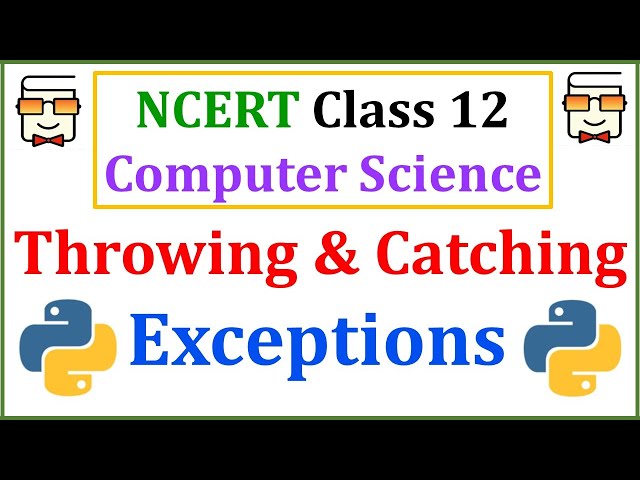 NCERT Class 12
Computer Science

Throwing & Catching
Exceptions